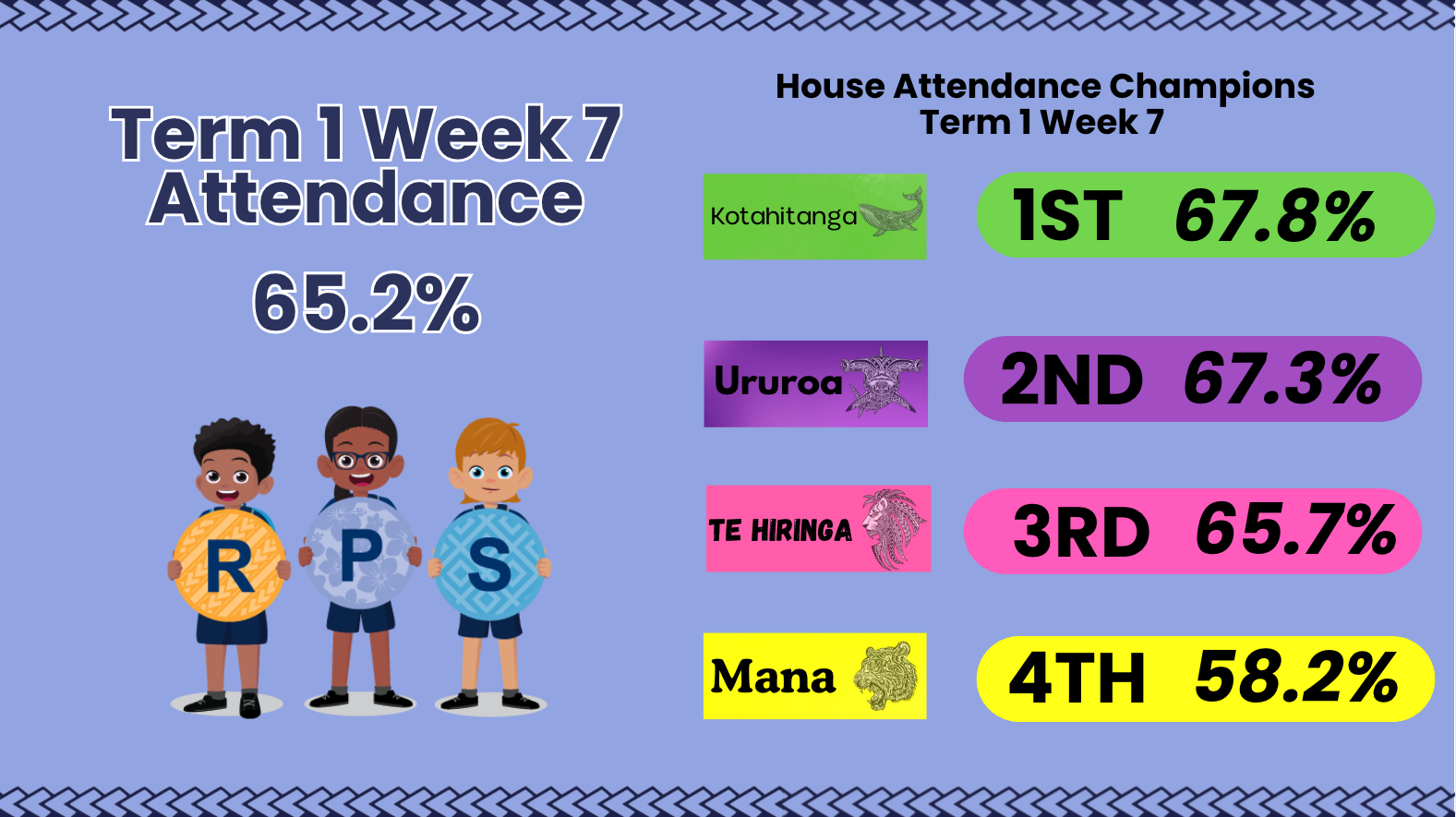 Term 1 Week 7 Attendance

65.2%

R P S

House Attendance Champions
Term 1 Week 7

Kotahitanga

1ST 67.8%

Ururoa

2ND 67.3%

TE HIRINGA

3RD 65.7%

Mana

4TH 58.2%